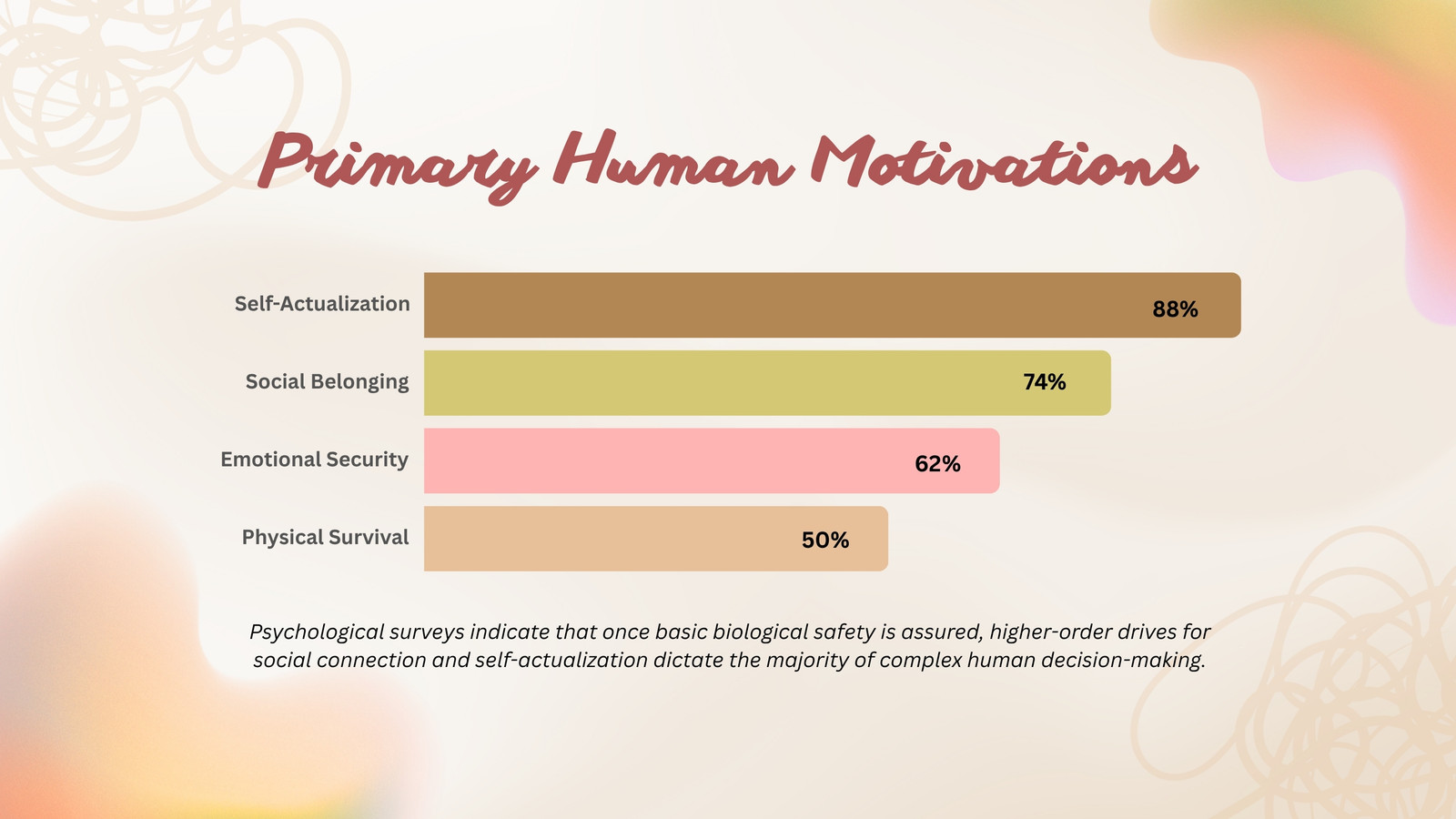 Primary Human Motivations

Self-Actualization 88%

Social Belonging 74%

Emotional Security 62%

Physical Survival 50%

Psychological surveys indicate that once basic biological safety is assured, higher-order drives for social connection and self-actualization dictate the majority of complex human decision-making.